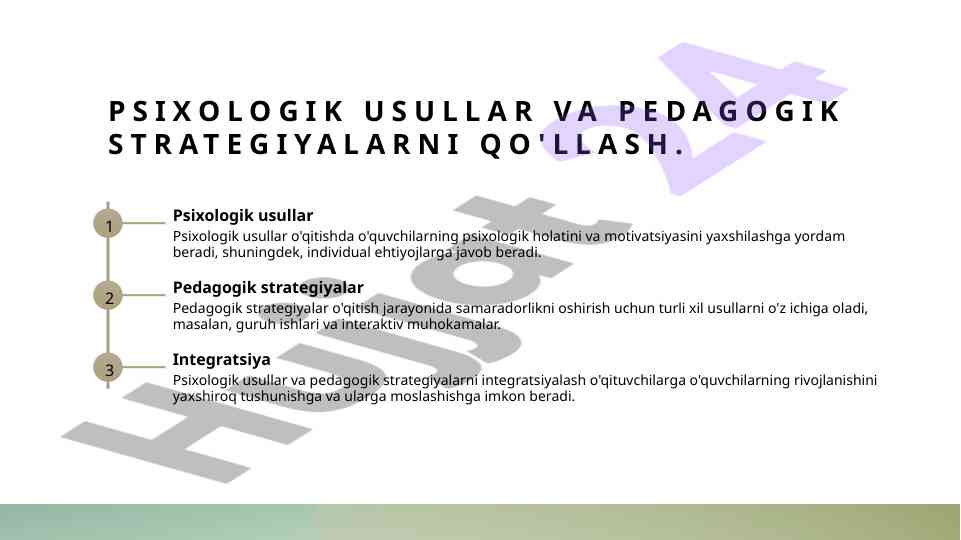 PSIXOLOGIK USULLAR VA PEDAGOGIK STRATEGIYALARNI QO'LLASH.

1

Psixologik usullar

Psixologik usullar o'qitishda o'quvchilarning psixologik holatini va motivatsiyasini yaxshilashga yordam beradi, shuningdek, individual ehtiyojlarga javob beradi.

2

Pedagogik strategiyalar

Pedagogik strategiyalar o'qitish jarayonida samaradorlikni oshirish uchun turli xil usullarni o'z ichiga oladi, masalan, guruh ishlari va interaktiv muhokamalar.

3

Integratsiya

Psixologik usullar va pedagogik strategiyalarni integratsiyalash o'qituvchilarga o'quvchilarning rivojlanishini yaxshiroq tushunishga va ularga moslashishga imkon beradi.

Hujjat 24